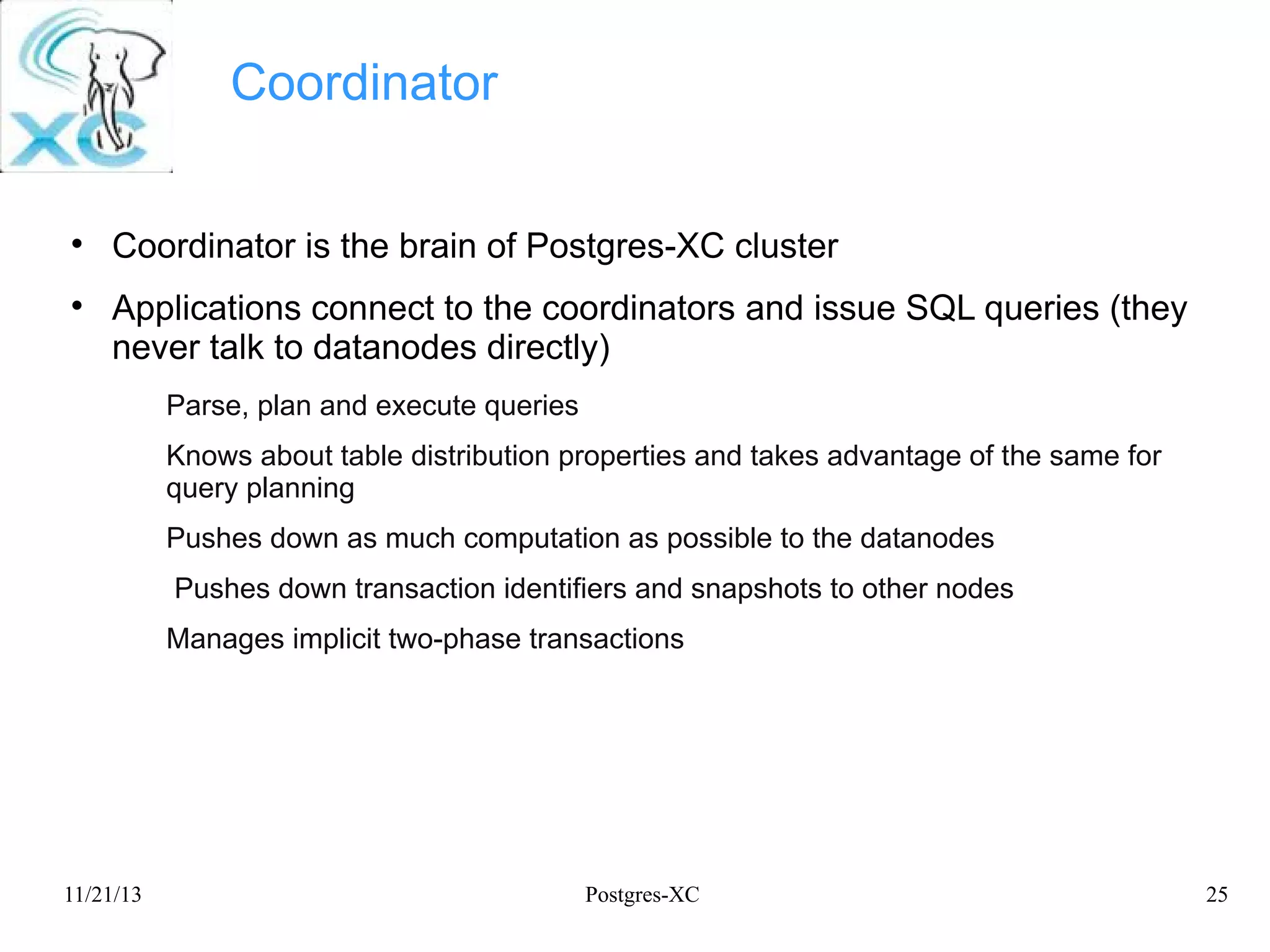 XC

Coordinator

• Coordinator is the brain of Postgres-XC cluster

• Applications connect to the coordinators and issue SQL queries (they never talk to datanodes directly)

Parse, plan and execute queries

Knows about table distribution properties and takes advantage of the same for query planning

Pushes down as much computation as possible to the datanodes

Pushes down transaction identifiers and snapshots to other nodes

Manages implicit two-phase transactions

11/21/13

Postgres-XC

25